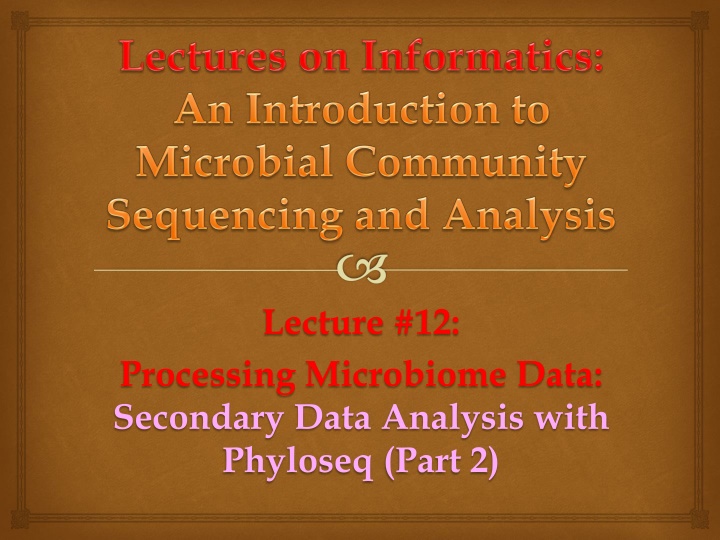 Lectures on Informatics: An Introduction to Microbial Community Sequencing and Analysis

Lecture #12:

Processing Microbiome Data: Secondary Data Analysis with Phyloseq (Part 2)